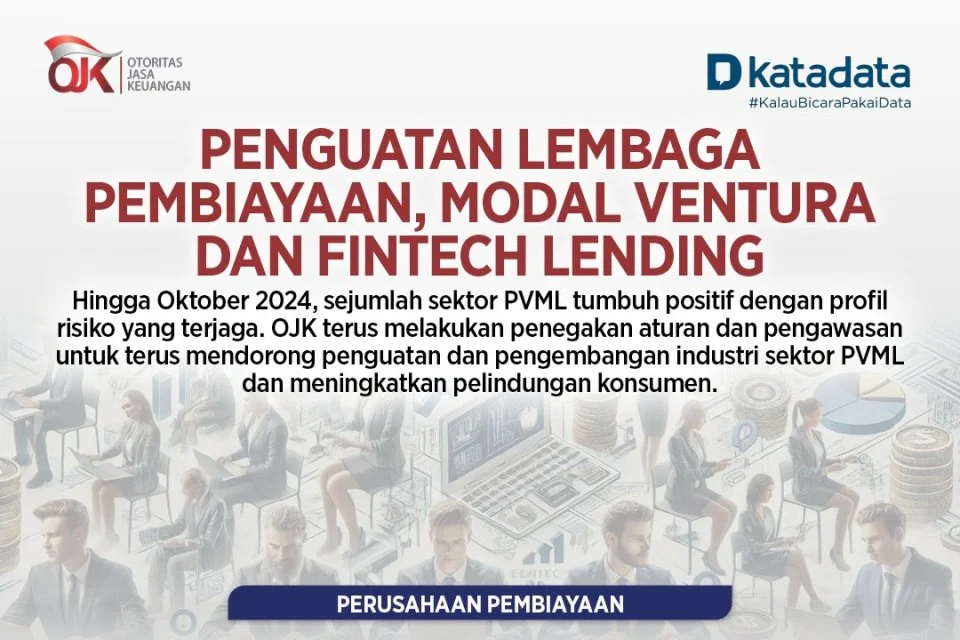 OJK OTORITAS JASA KEUANGAN

katadata
#KalauBicaraPakaiData

PENGUATAN LEMBAGA PEMBIAYAAN, MODAL VENTURA DAN FINTECH LENDING

Hingga Oktober 2024, sejumlah sektor PVML tumbuh positif dengan profil risiko yang terjaga. OJK terus melakukan penegakan aturan dan pengawasan untuk terus mendorong penguatan dan pengembangan industri sektor PVML dan meningkatkan pelindungan konsumen.

PERUSAHAAN PEMBIAYAAN